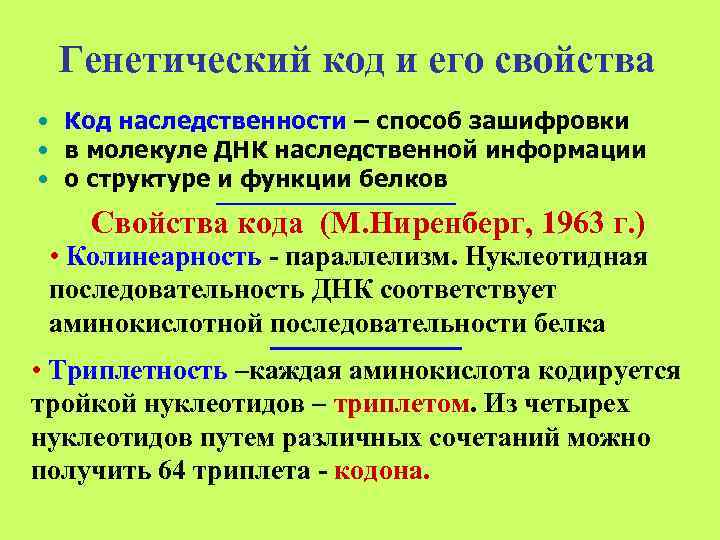 Генетический код и его свойства

• Код наследственности – способ зашифровки
• в молекуле ДНК наследственной информации
• о структуре и функции белков

Свойства кода (М.Ниренберг, 1963 г.)

• Колинеарность - параллелизм. Нуклеотидная последовательность ДНК соответствует аминокислотной последовательности белка

• Триплетность –каждая аминокислота кодируется тройкой нуклеотидов – триплетом. Из четырех нуклеотидов путем различных сочетаний можно получить 64 триплета - кодона.